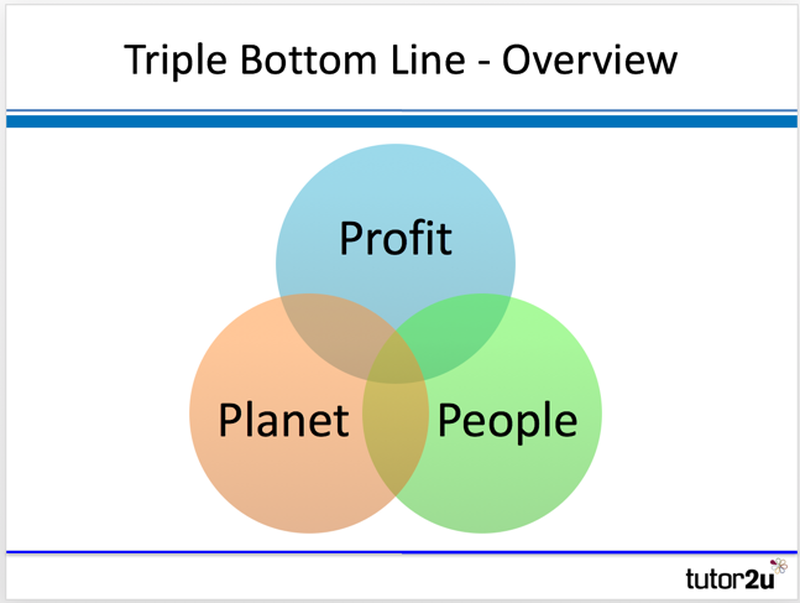 Triple Bottom Line - Overview

Profit

Planet

People

tutor2u